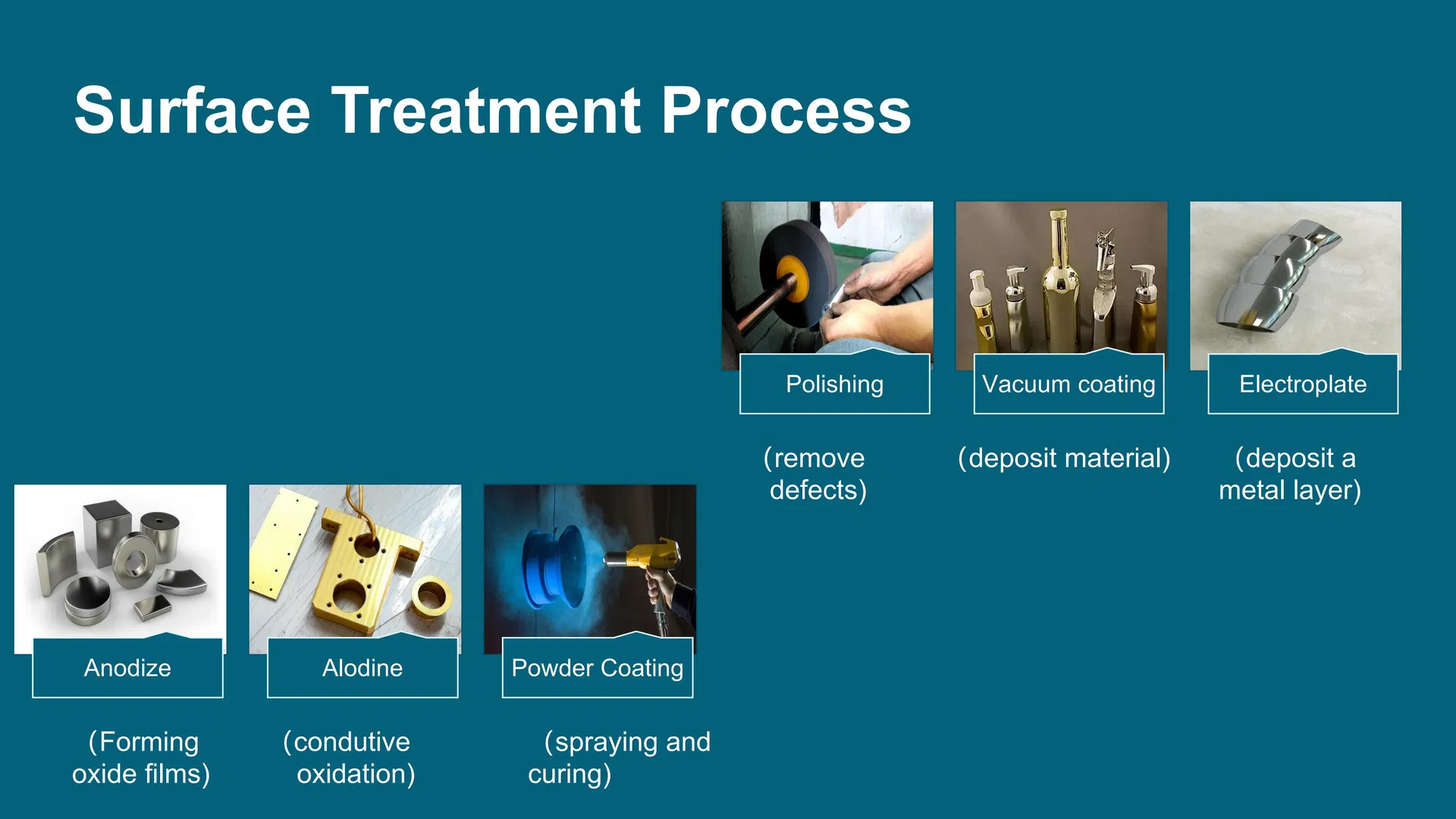 Surface Treatment Process

Polishing

(remove defects)

Vacuum coating

(deposit material)

Electroplate

(deposit a metal layer)

Anodize

(Forming oxide films)

Alodine

(condutive oxidation)

Powder Coating

(spraying and curing)